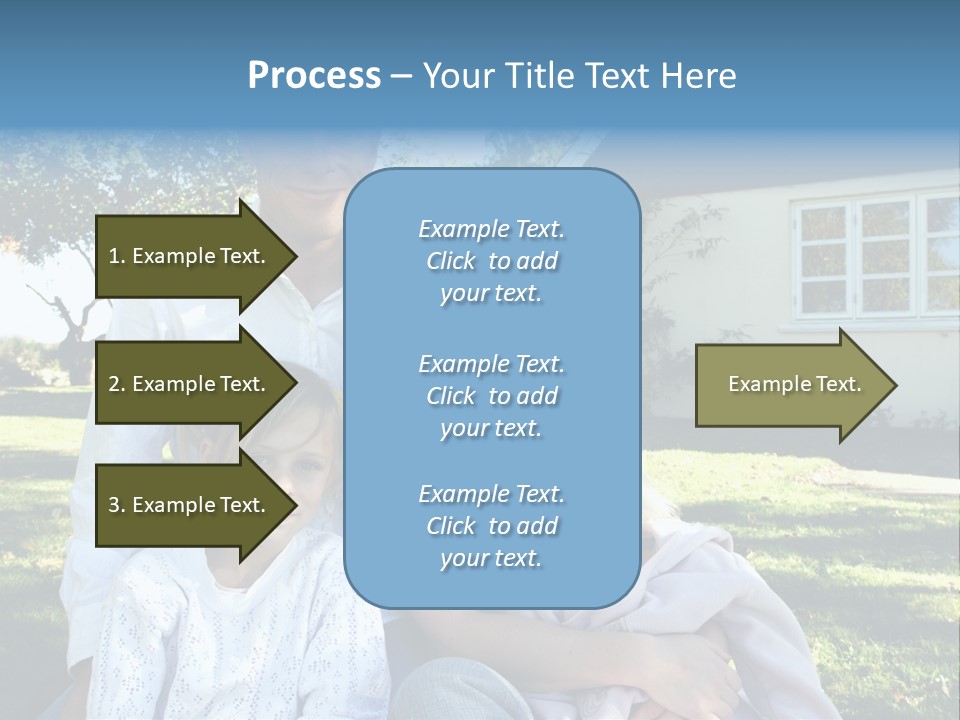 Process – Your Title Text Here

1. Example Text.

2. Example Text.

3. Example Text.

Example Text. Click to add your text.

Example Text. Click to add your text.

Example Text. Click to add your text.

Example Text.